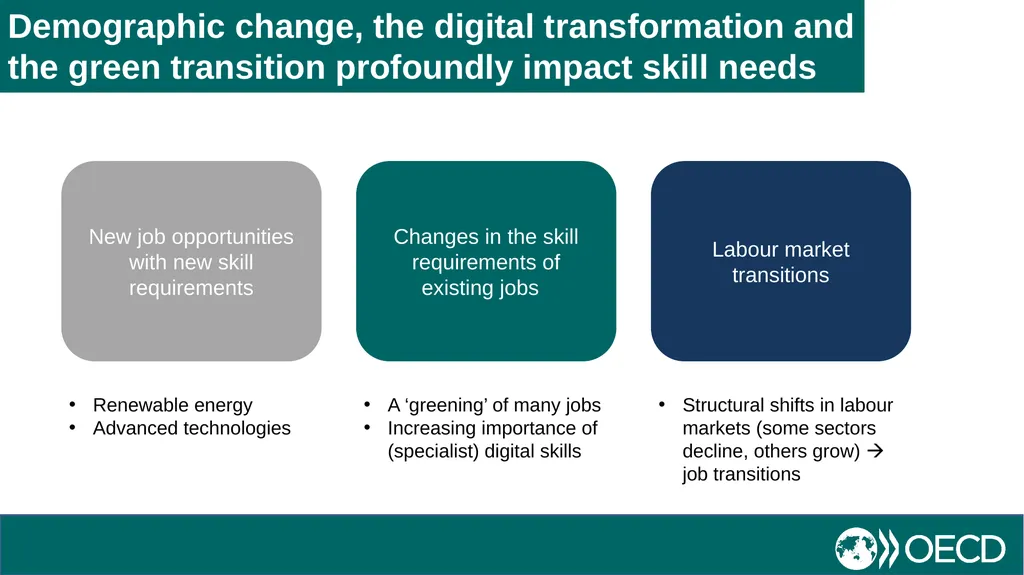 Demographic change, the digital transformation and the green transition profoundly impact skill needs

New job opportunities with new skill requirements

Changes in the skill requirements of existing jobs

Labour market transitions

• Renewable energy
• Advanced technologies

• A ‘greening’ of many jobs
• Increasing importance of (specialist) digital skills

• Structural shifts in labour markets (some sectors decline, others grow) → job transitions

OECD